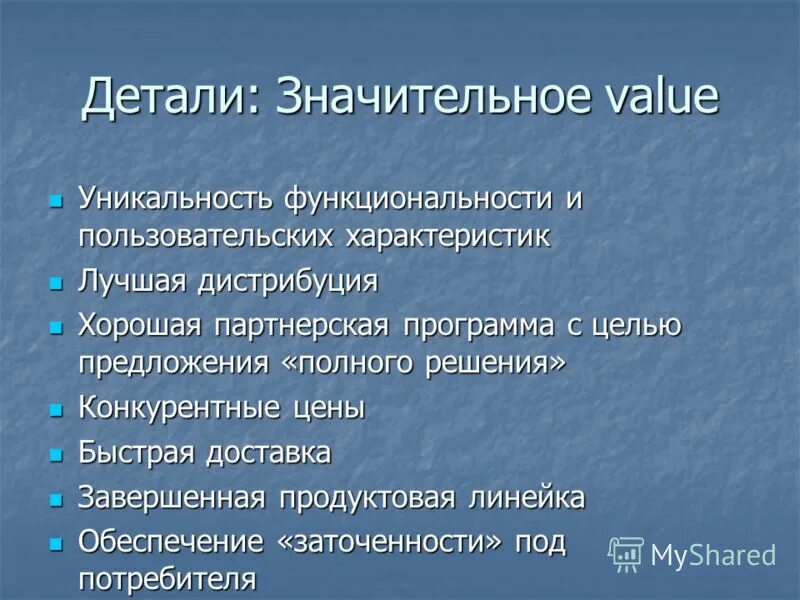 Детали: Значительное value

- Уникальность функциональности и пользовательских характеристик
- Лучшая дистрибуция
- Хорошая партнерская программа с целью предложения «полного решения»
- Конкурентные цены
- Быстрая доставка
- Завершенная продуктовая линейка
- Обеспечение «заточенности» под потребителя

MyShared